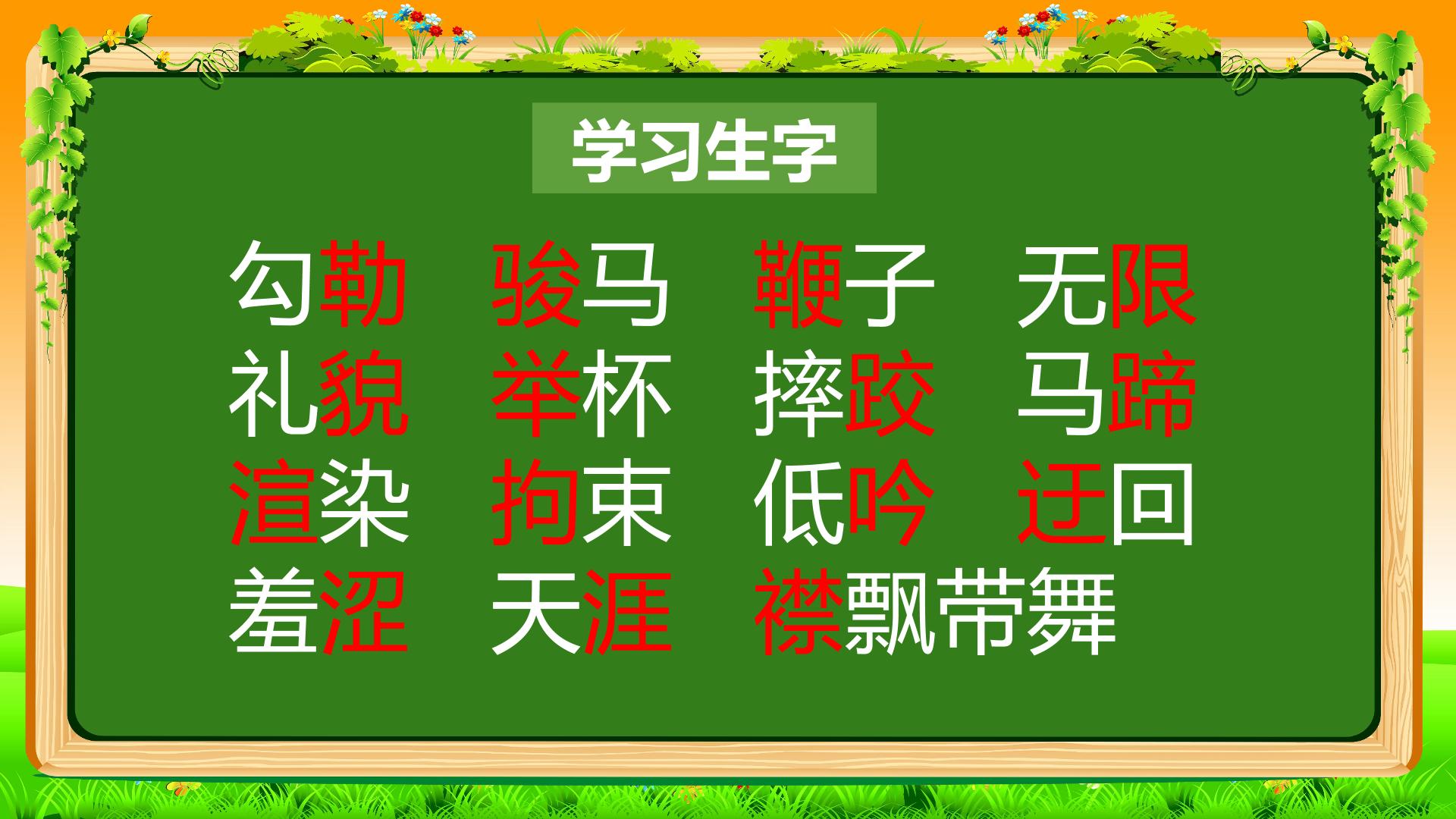 学习生字

勾勒 骏马 鞭子 无限
礼貌 举杯 摔跤 马蹄
渲染 拘束 低吟 迂回
羞涩 天涯 襟飘带舞